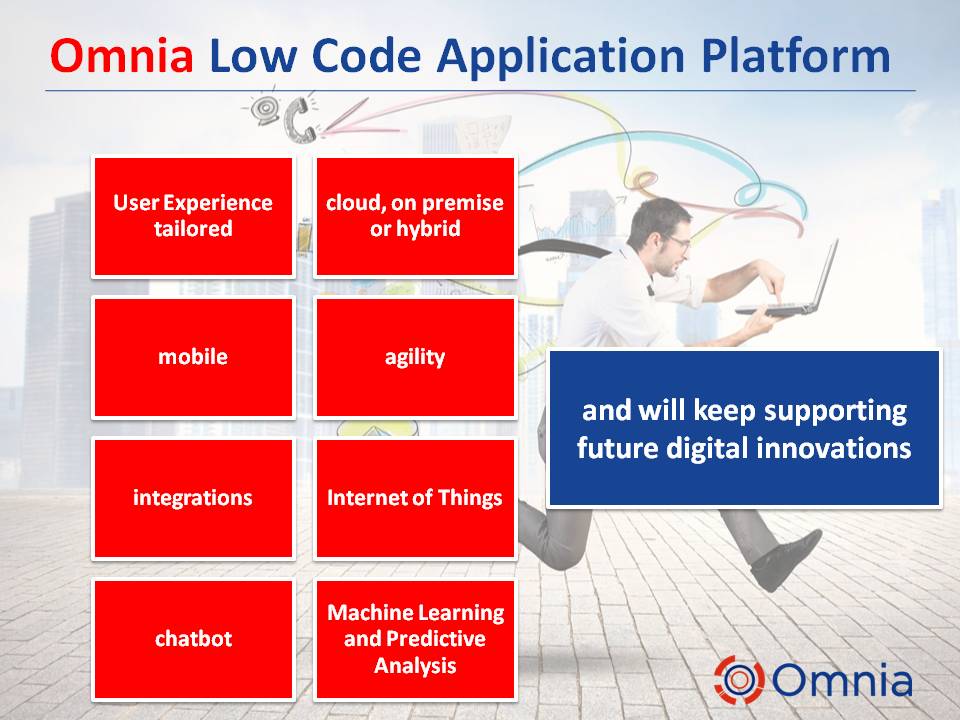 Omnia Low Code Application Platform

User Experience tailored

cloud, on premise or hybrid

mobile

agility

integrations

Internet of Things

chatbot

Machine Learning and Predictive Analysis

and will keep supporting future digital innovations

Omnia